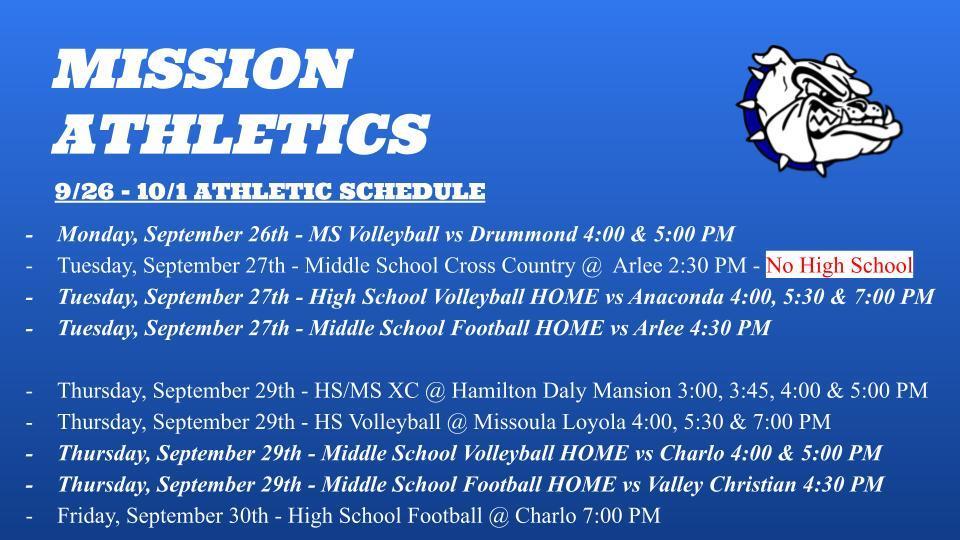 MISSION ATHLETICS

9/26 - 10/1 ATHLETIC SCHEDULE

- Monday, September 26th - MS Volleyball vs Drummond 4:00 & 5:00 PM
- Tuesday, September 27th - Middle School Cross Country @ Arlee 2:30 PM - No High School
- Tuesday, September 27th - High School Volleyball HOME vs Anaconda 4:00, 5:30 & 7:00 PM
- Tuesday, September 27th - Middle School Football HOME vs Arlee 4:30 PM

- Thursday, September 29th - HS/MS XC @ Hamilton Daly Mansion 3:00, 3:45, 4:00 & 5:00 PM
- Thursday, September 29th - HS Volleyball @ Missoula Loyola 4:00, 5:30 & 7:00 PM
- Thursday, September 29th - Middle School Volleyball HOME vs Charlo 4:00 & 5:00 PM
- Thursday, September 29th - Middle School Football HOME vs Valley Christian 4:30 PM
- Friday, September 30th - High School Football @ Charlo 7:00 PM